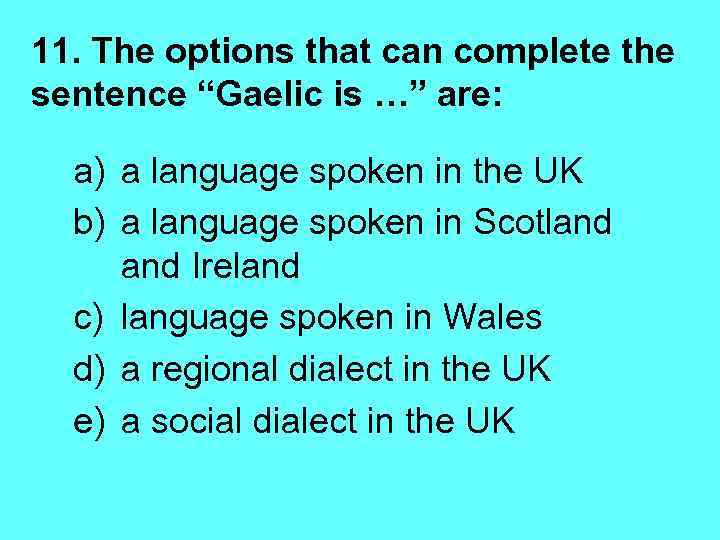 11. The options that can complete the sentence “Gaelic is …” are:

a) a language spoken in the UK
b) a language spoken in Scotland and Ireland
c) language spoken in Wales
d) a regional dialect in the UK
e) a social dialect in the UK